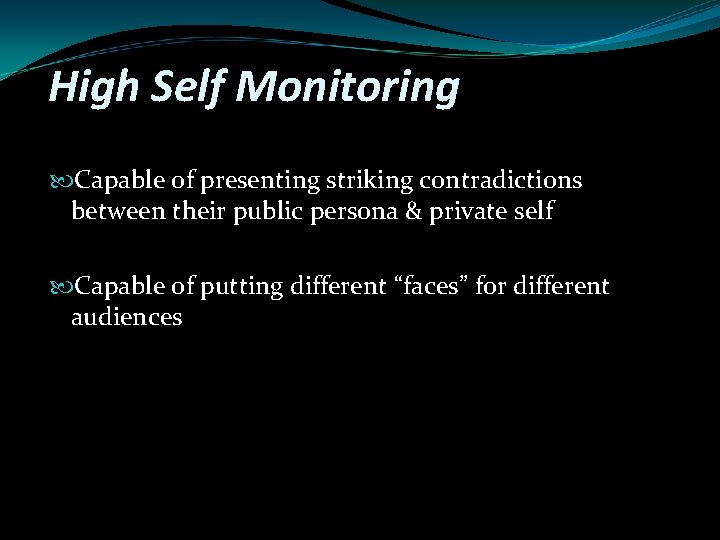 High Self Monitoring

Capable of presenting striking contradictions between their public persona & private self

Capable of putting different “faces” for different audiences